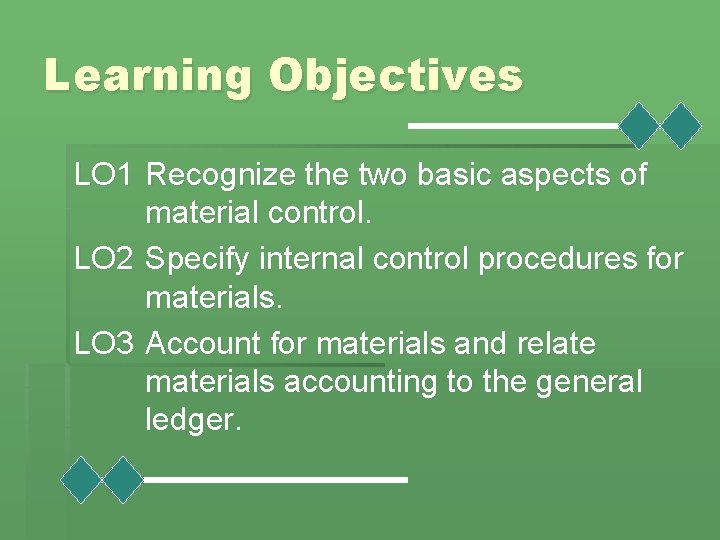 Learning Objectives

LO1 Recognize the two basic aspects of material control.

LO2 Specify internal control procedures for materials.

LO3 Account for materials and relate materials accounting to the general ledger.